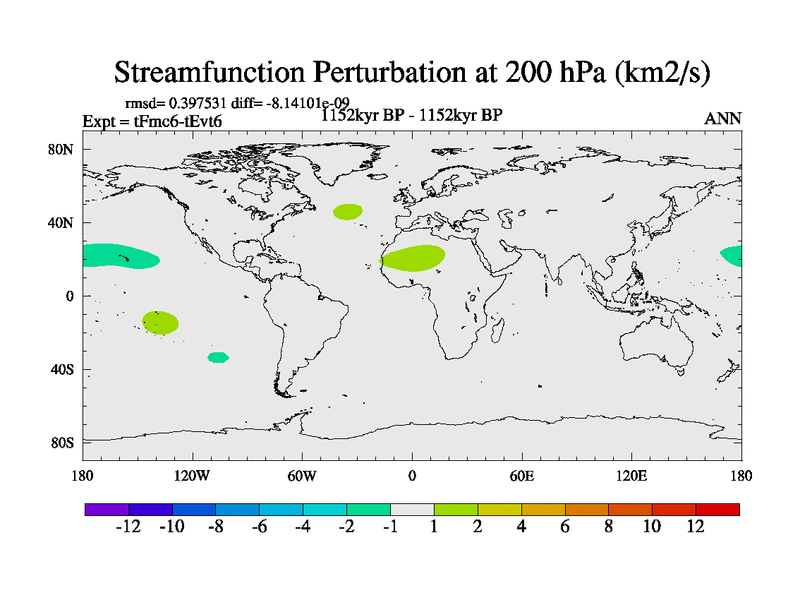 Streamfunction Perturbation at 200 hPa (km2/s)

rmsd= 0.397531 diff= -8.14101e-09
Expt = tFmc6-tEvt6
1152kyr BP - 1152kyr BP
ANN

80N
40N
0
40S
80S

180
120W
60W
0
60E
120E
180

-12 -10 -8 -6 -4 -2 -1 1 2 4 6 8 10 12